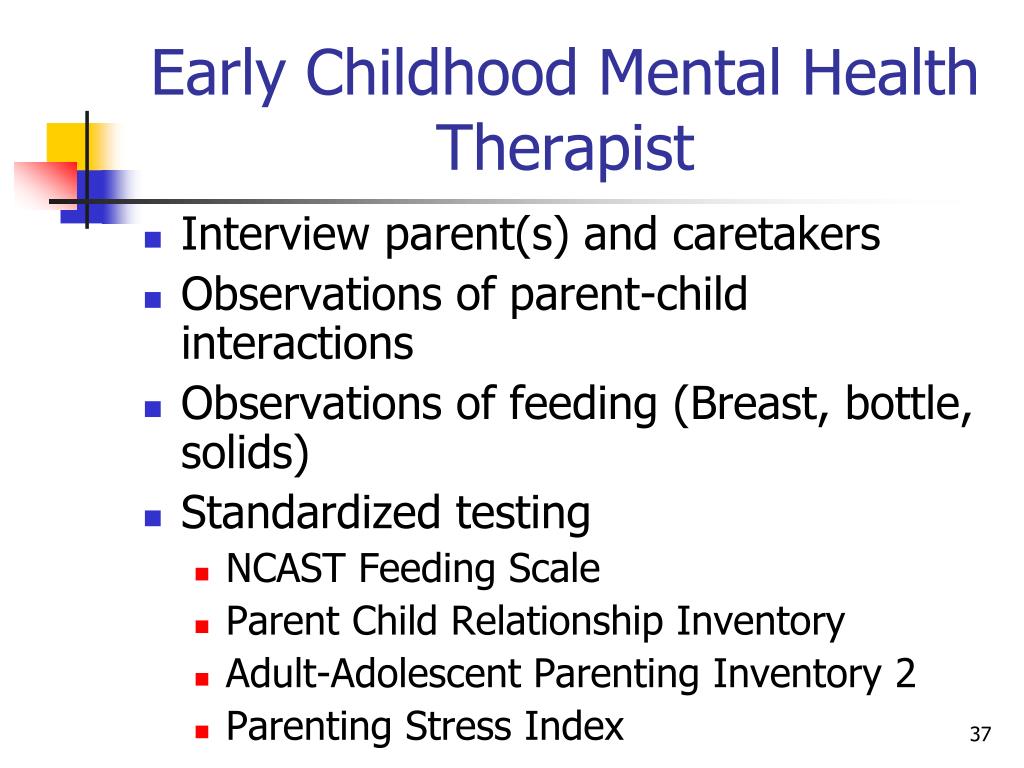 Early Childhood Mental Health Therapist

- Interview parent(s) and caretakers
- Observations of parent-child interactions
- Observations of feeding (Breast, bottle, solids)
- Standardized testing
  - NCAST Feeding Scale
  - Parent Child Relationship Inventory
  - Adult-Adolescent Parenting Inventory 2
  - Parenting Stress Index

37